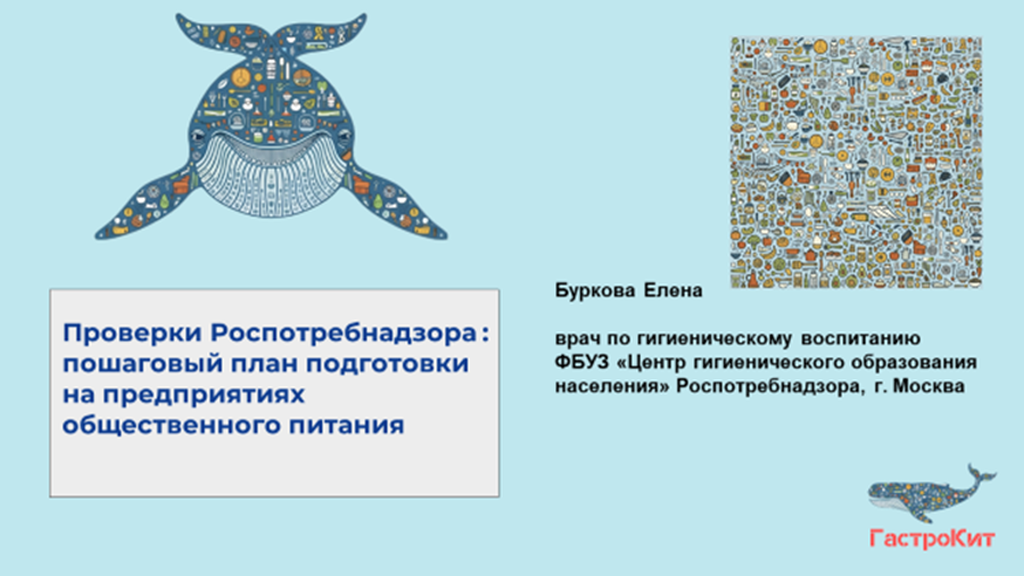 Проверки Роспотребнадзора: пошаговый план подготовки на предприятиях общественного питания

Буркова Елена

врач по гигиеническому воспитанию
ФБУЗ «Центр гигиенического образования населения» Роспотребнадзора, г. Москва

ГастроКит